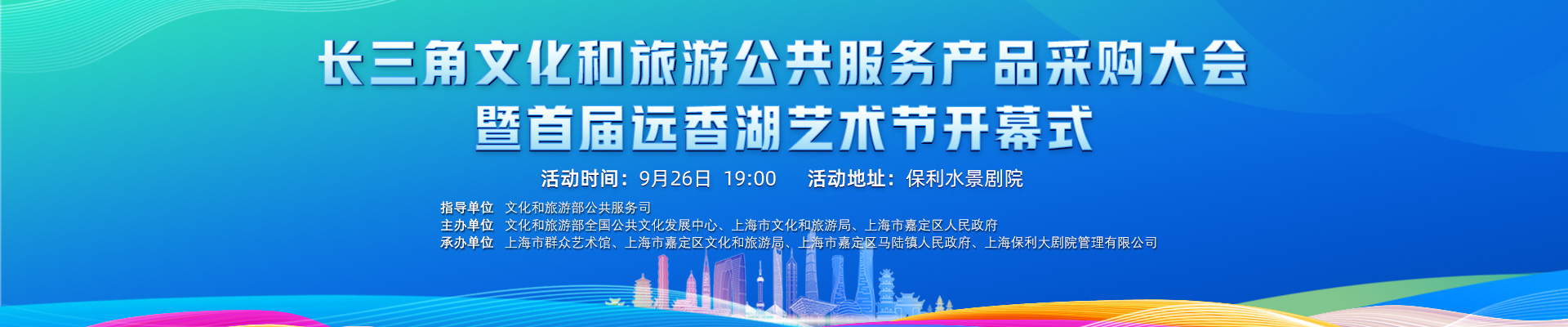 长三角文化和旅游公共服务产品采购大会
暨首届远香湖艺术节开幕式

活动时间：9月26日 19:00 活动地址：保利水景剧院

指导单位 文化和旅游部公共服务司
主办单位 文化和旅游部全国公共文化发展中心、上海市文化和旅游局、上海市嘉定区人民政府
承办单位 上海市群众艺术馆、上海市嘉定区文化和旅游局、上海市嘉定区马陆镇人民政府、上海保利大剧院管理有限公司